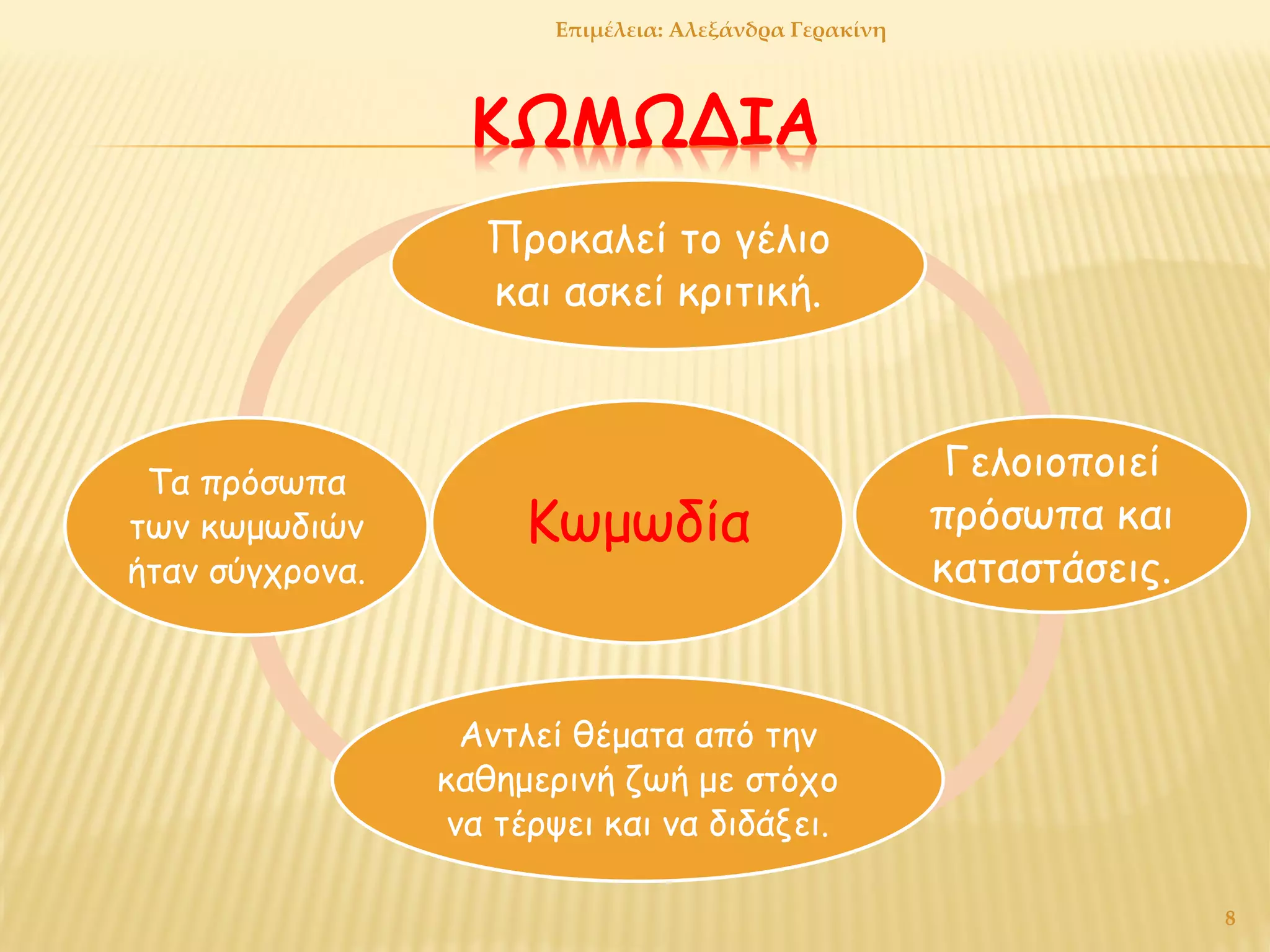 Επιμέλεια: Αλεξάνδρα Γερακίνη

ΚΩΜΩΔΙΑ

Προκαλεί το γέλιο και ασκεί κριτική.

Τα πρόσωπα των κωμωδιών ήταν σύγχρονα.

Κωμωδία

Γελοιοποιεί πρόσωπα και καταστάσεις.

Αντλεί θέματα από την καθημερινή ζωή με στόχο να τέρψει και να διδάξει.

8